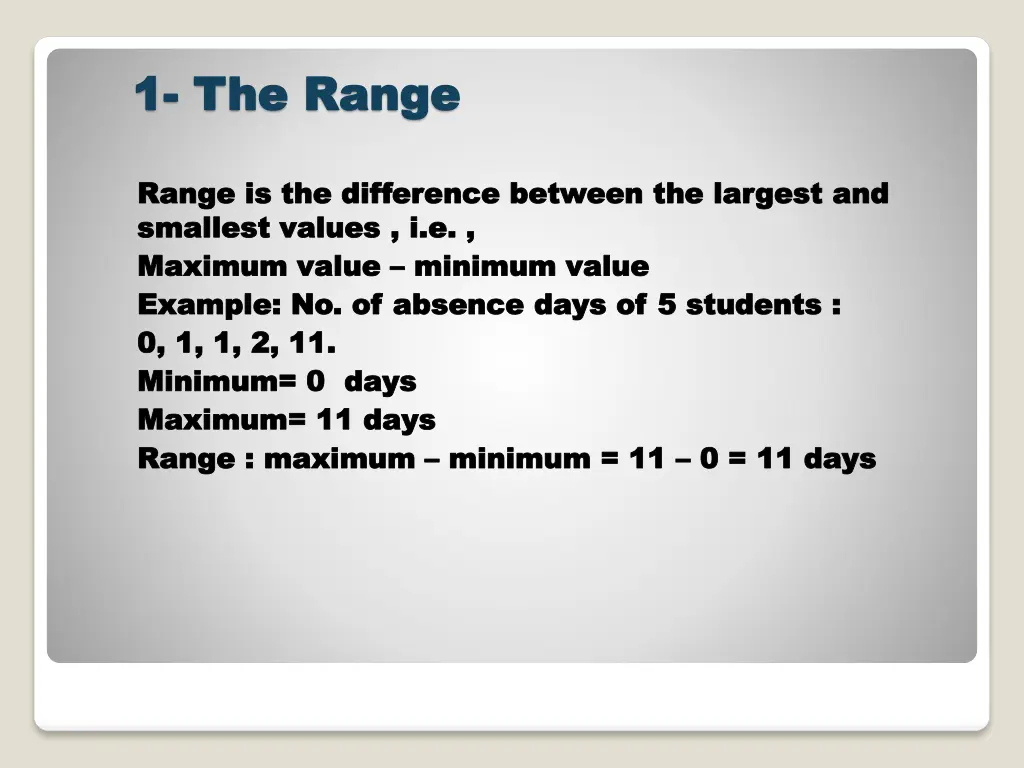 1- The Range

Range is the difference between the largest and smallest values , i.e. ,

Maximum value – minimum value

Example: No. of absence days of 5 students :

0, 1, 1, 2, 11.

Minimum= 0 days

Maximum= 11 days

Range : maximum – minimum = 11 – 0 = 11 days